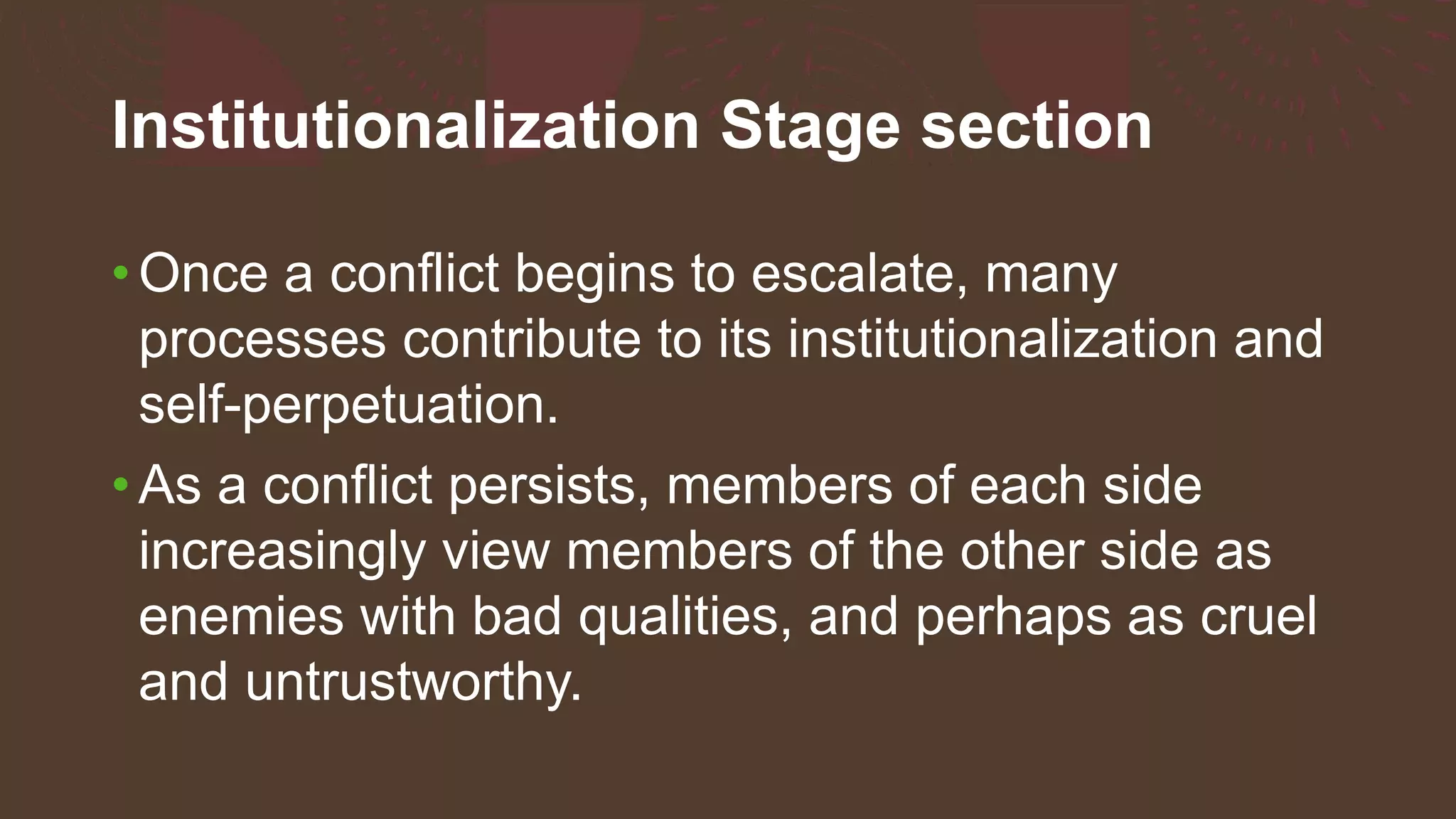 Institutionalization Stage section

• Once a conflict begins to escalate, many processes contribute to its institutionalization and self-perpetuation.

• As a conflict persists, members of each side increasingly view members of the other side as enemies with bad qualities, and perhaps as cruel and untrustworthy.